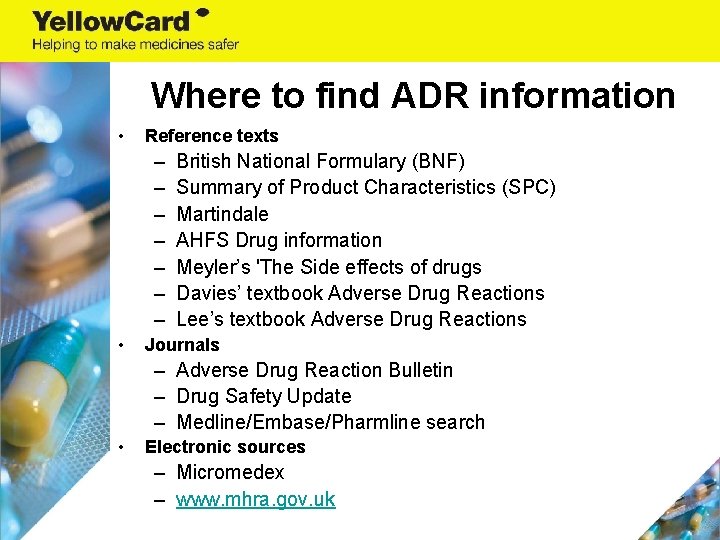 YellowCard
Helping to make medicines safer

Where to find ADR information

• Reference texts
– British National Formulary (BNF)
– Summary of Product Characteristics (SPC)
– Martindale
– AHFS Drug information
– Meyler's 'The Side effects of drugs
– Davies' textbook Adverse Drug Reactions
– Lee's textbook Adverse Drug Reactions
• Journals
– Adverse Drug Reaction Bulletin
– Drug Safety Update
– Medline/Embase/Pharmline search
• Electronic sources
– Micromedex
– www.mhra.gov.uk